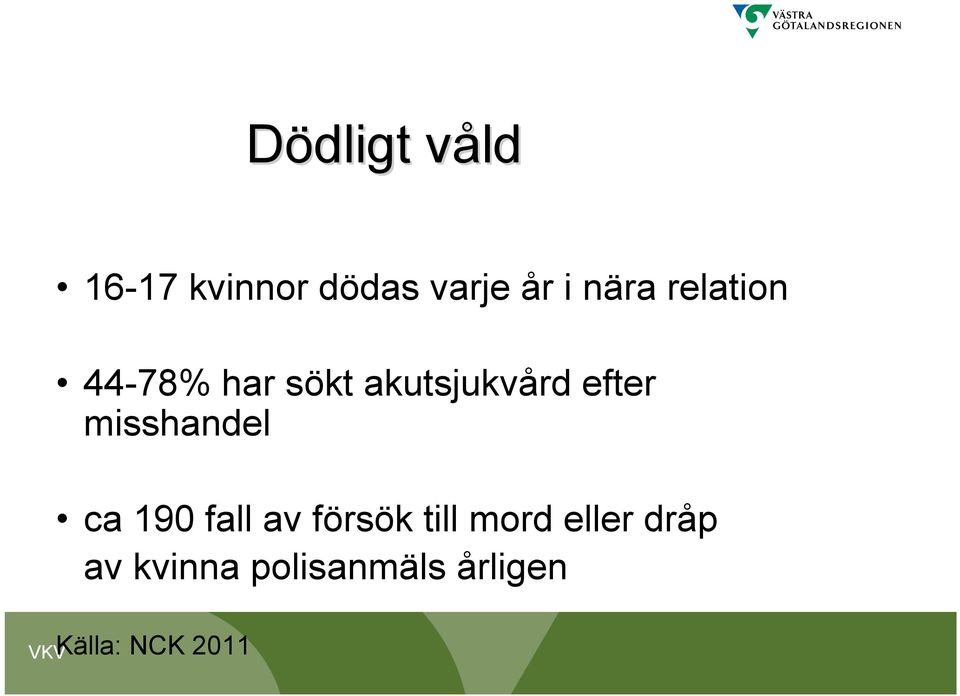 VÄSTRA GÖTALANDSREGIONEN

Dödligt våld

• 16-17 kvinnor dödas varje år i nära relation

• 44-78% har sökt akutsjukvård efter misshandel

• ca 190 fall av försök till mord eller dråp av kvinna polisanmäls årligen

VKV Källa: NCK 2011